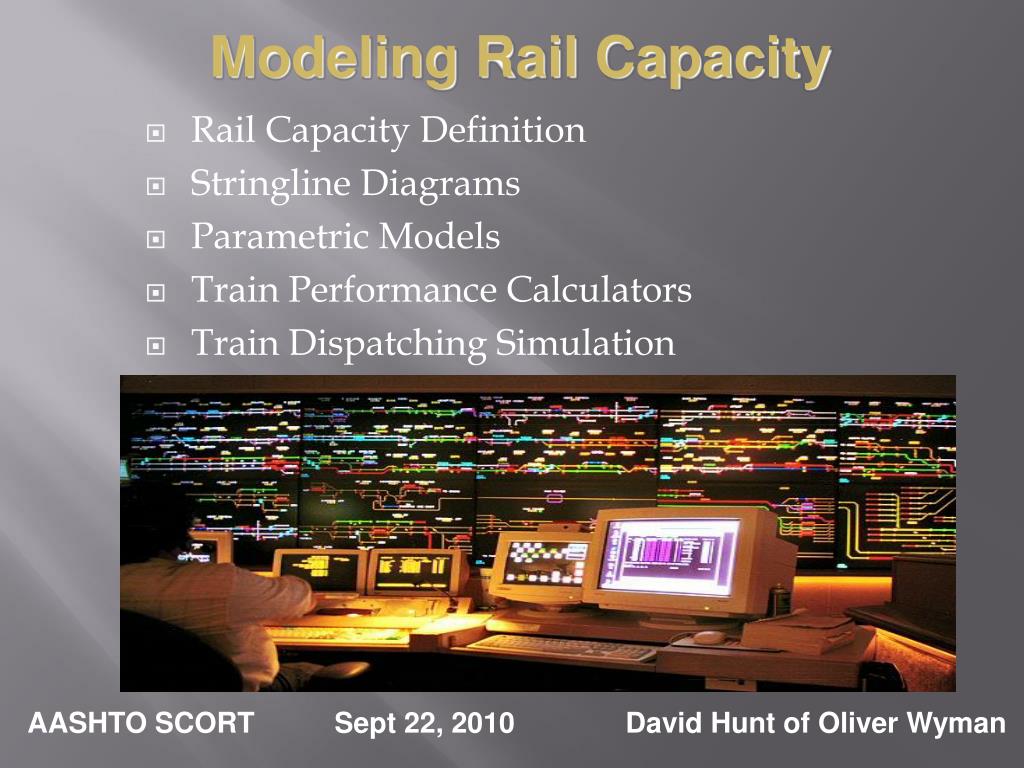 Modeling Rail Capacity

Rail Capacity Definition
Stringline Diagrams
Parametric Models
Train Performance Calculators
Train Dispatching Simulation

AASHTO SCORT Sept 22, 2010 David Hunt of Oliver Wyman